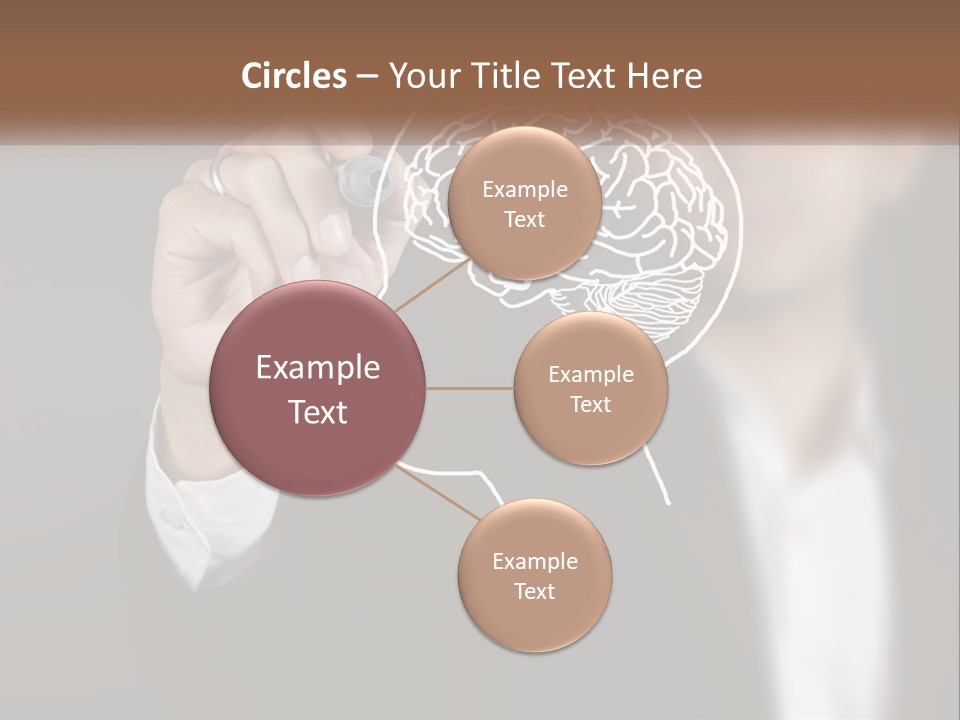 Circles – Your Title Text Here

Example Text

Example Text

Example Text

Example Text